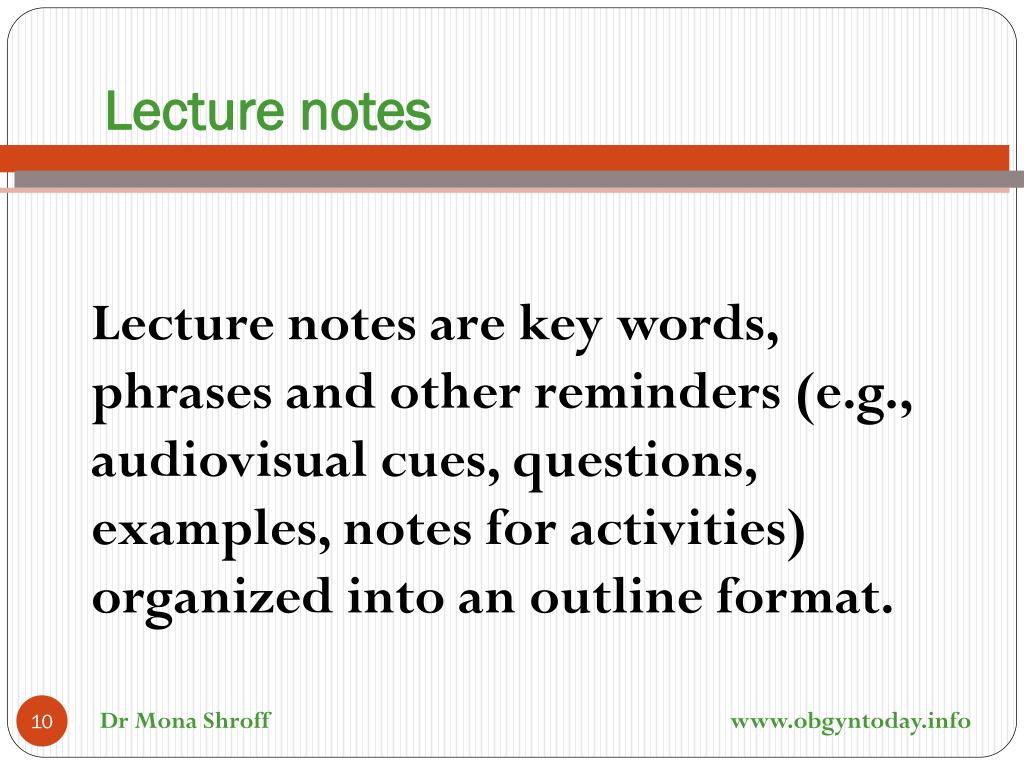 Lecture notes

Lecture notes are key words, phrases and other reminders (e.g., audiovisual cues, questions, examples, notes for activities) organized into an outline format.

10

Dr Mona Shroff

www.obgyntoday.info